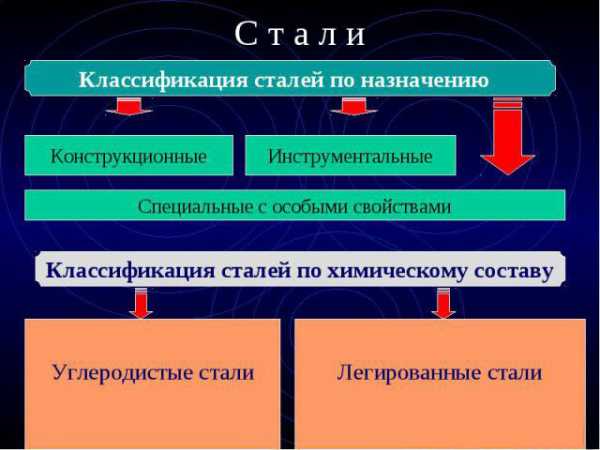 С т а л и

Классификация сталей по назначению

Конструкционные

Инструментальные

Специальные с особыми свойствами

Классификация сталей по химическому составу

Углеродистые стали

Легированные стали